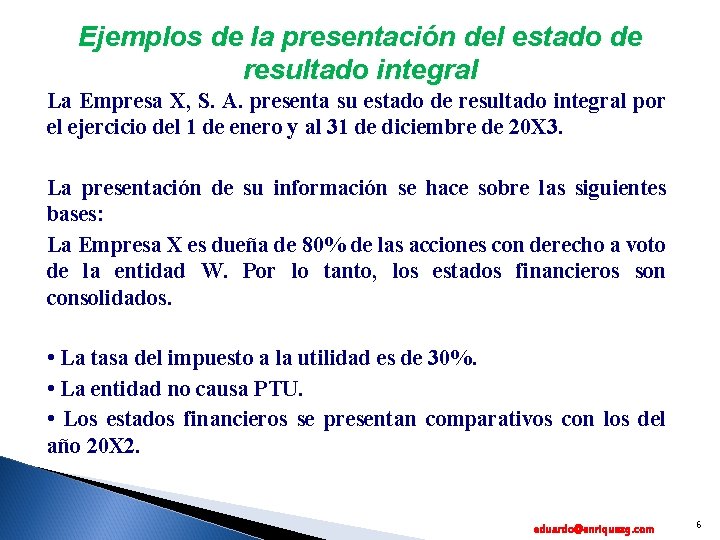 Ejemplos de la presentación del estado de resultado integral

La Empresa X, S. A. presenta su estado de resultado integral por el ejercicio del 1 de enero y al 31 de diciembre de 20X3.

La presentación de su información se hace sobre las siguientes bases:

La Empresa X es dueña de 80% de las acciones con derecho a voto de la entidad W. Por lo tanto, los estados financieros son consolidados.

• La tasa del impuesto a la utilidad es de 30%.

• La entidad no causa PTU.

• Los estados financieros se presentan comparativos con los del año 20X2.

eduardo@enriquezg.com

6